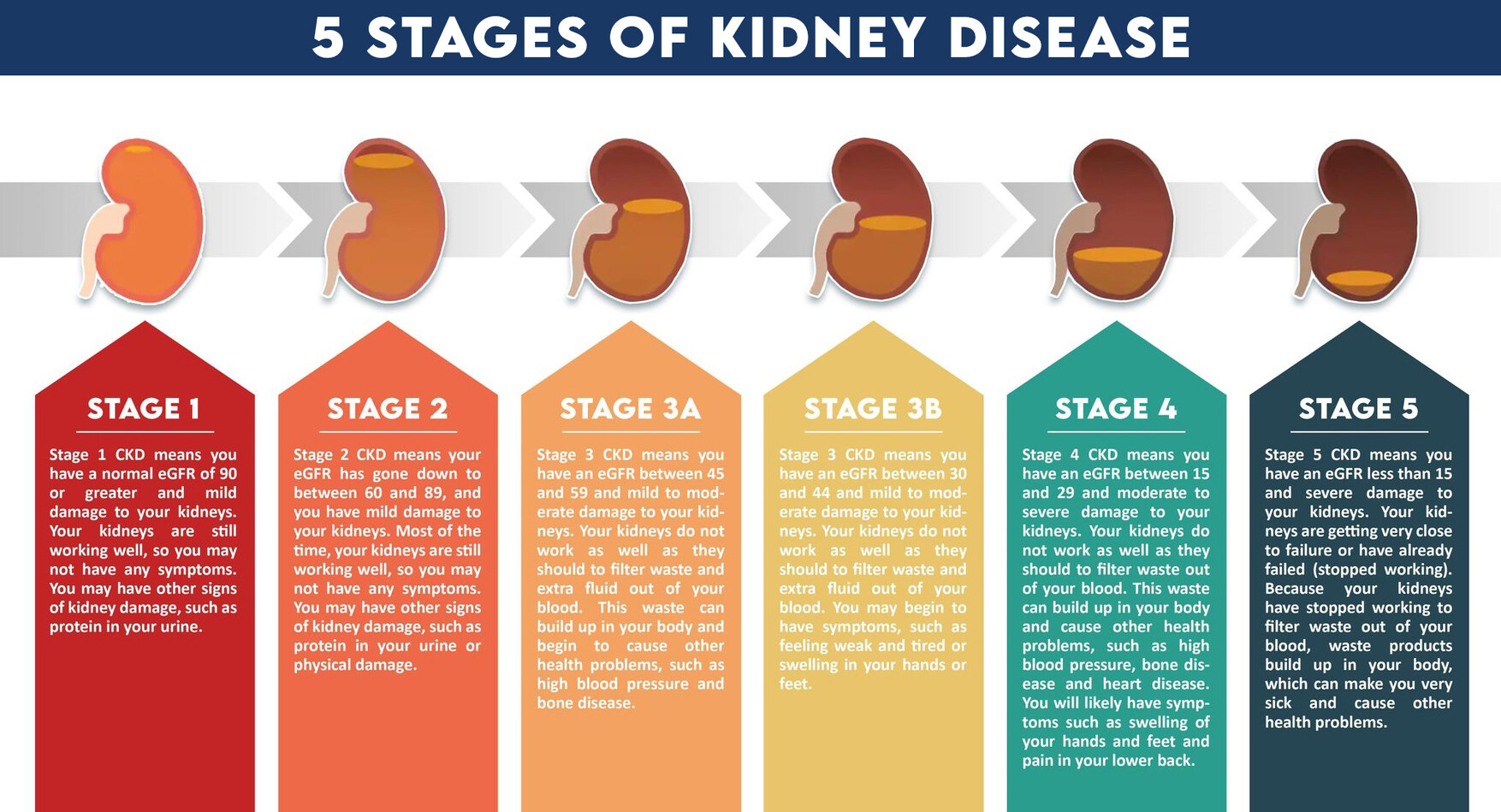 5 STAGES OF KIDNEY DISEASE

STAGE 1

Stage 1 CKD means you have a normal eGFR of 90 or greater and mild damage to your kidneys. Your kidneys are still working well, so you may not have any symptoms. You may have other signs of kidney damage, such as protein in your urine.

STAGE 2

Stage 2 CKD means your eGFR has gone down to between 60 and 89, and you have mild damage to your kidneys. Most of the time, your kidneys are still working well, so you may not have any symptoms. You may have other signs of kidney damage, such as protein in your urine or physical damage.

STAGE 3A

Stage 3 CKD means you have an eGFR between 45 and 59 and mild to moderate damage to your kidneys. Your kidneys do not work as well as they should to filter waste and extra fluid out of your blood. This waste can build up in your body and begin to cause other health problems, such as high blood pressure and bone disease.

STAGE 3B

Stage 3 CKD means you have an eGFR between 30 and 44 and mild to moderate damage to your kidneys. Your kidneys do not work as well as they should to filter waste and extra fluid out of your blood. You may begin to have symptoms, such as feeling weak and tired or swelling in your hands or feet.

STAGE 4

Stage 4 CKD means you have an eGFR between 15 and 29 and moderate to severe damage to your kidneys. Your kidneys do not work as well as they should to filter waste out of your blood. This waste can build up in your body and cause other health problems, such as high blood pressure, bone disease and heart disease. You will likely have symptoms such as swelling of your hands and feet and pain in your lower back.

STAGE 5

Stage 5 CKD means you have an eGFR less than 15 and severe damage to your kidneys. Your kidneys are getting very close to failure or have already failed (stopped working). Because your kidneys have stopped working to filter waste out of your blood, waste products build up in your body, which can make you very sick and cause other health problems.